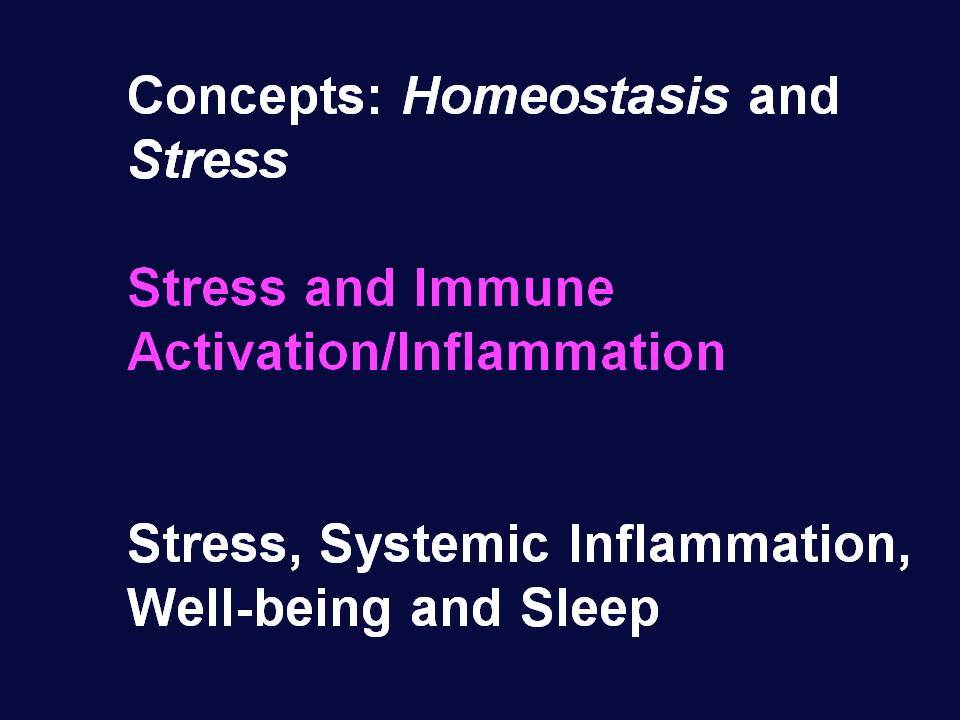 Concepts: Homeostasis and Stress

Stress and Immune Activation/Inflammation

Stress, Systemic Inflammation, Well-being and Sleep